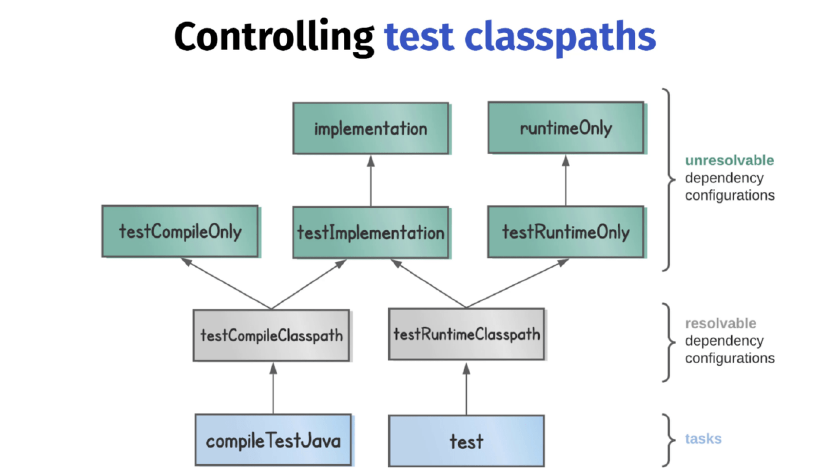 Controlling test classpaths

implementation

runtimeOnly

unresolvable dependency configurations

testCompileOnly

testImplementation

testRuntimeOnly

testCompileClasspath

testRuntimeClasspath

resolvable dependency configurations

compileTestJava

test

tasks